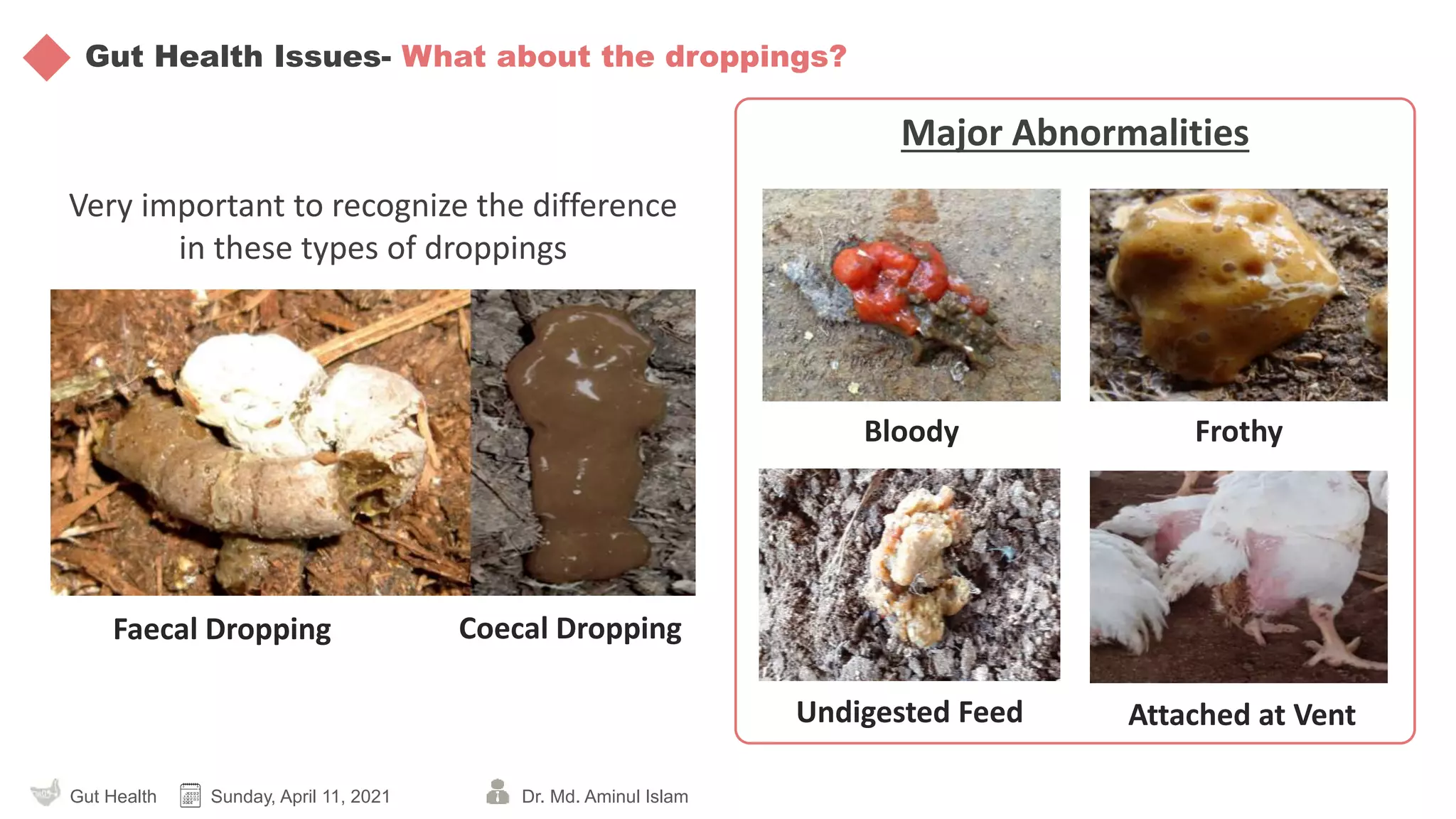 Gut Health Issues- What about the droppings?

Very important to recognize the difference in these types of droppings

Faecal Dropping

Coecal Dropping

Major Abnormalities

Bloody

Frothy

Undigested Feed

Attached at Vent

Gut Health

Sunday, April 11, 2021

Dr. Md. Aminul Islam